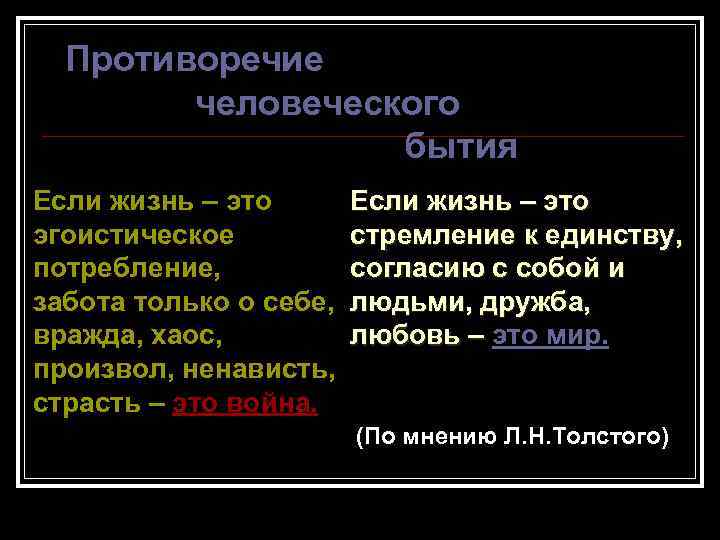 Противоречие человеческого бытия

Если жизнь – это эгоистическое потребление, забота только о себе, вражда, хаос, произвол, ненависть, страсть – это война.

Если жизнь – это стремление к единству, согласию с собой и людьми, дружба, любовь – это мир.

(По мнению Л.Н.Толстого)